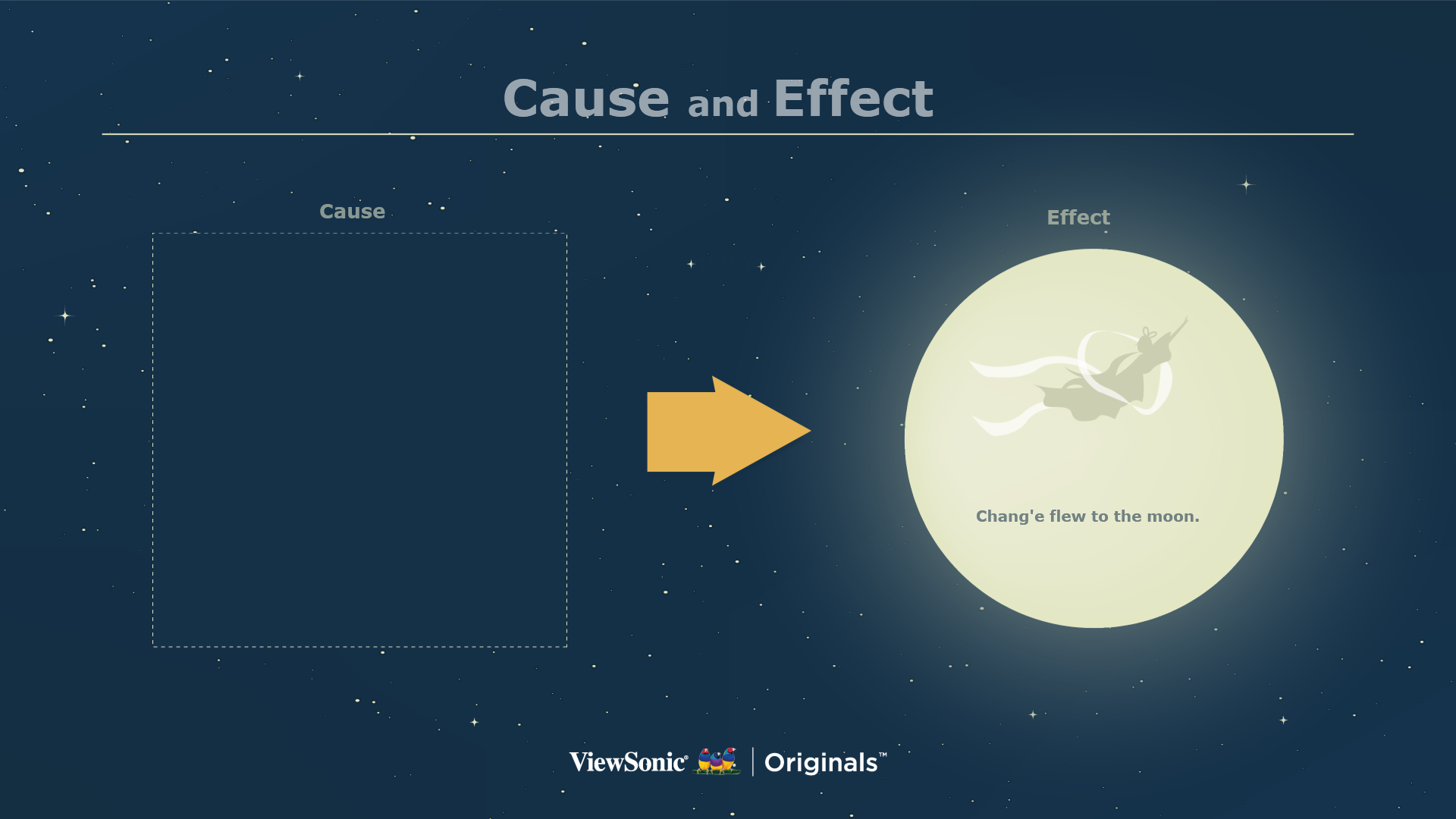 Cause and Effect

Cause

Effect

Chang'e flew to the moon.

ViewSonic® | Originals™